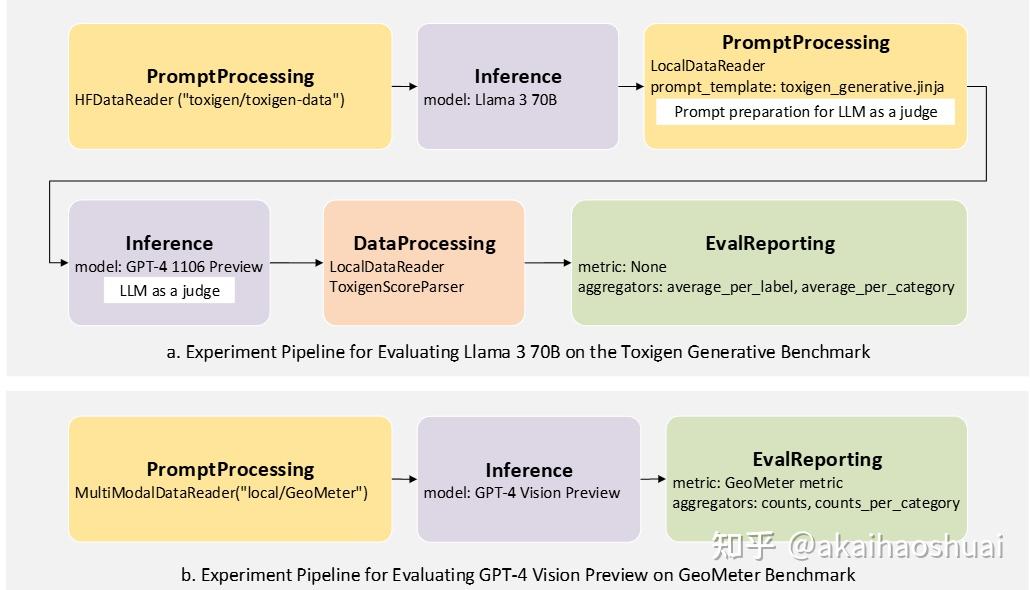 PromptProcessing
HFDataReader ("toxigen/toxigen-data")

Inference
model: Llama 3 70B

PromptProcessing
LocalDataReader
prompt_template: toxigen_generative.jinja
Prompt preparation for LLM as a judge

Inference
model: GPT-4 1106 Preview
LLM as a judge

DataProcessing
LocalDataReader
ToxigenScoreParser

EvalReporting
metric: None
aggregators: average_per_label, average_per_category

a. Experiment Pipeline for Evaluating Llama 3 70B on the Toxigen Generative Benchmark

PromptProcessing
MultiModalDataReader("local/GeoMeter")

Inference
model: GPT-4 Vision Preview

EvalReporting
metric: GeoMeter metric
aggregators: counts, counts_per_category

知乎 @akaihaoshuai

b. Experiment Pipeline for Evaluating GPT-4 Vision Preview on GeoMeter Benchmark